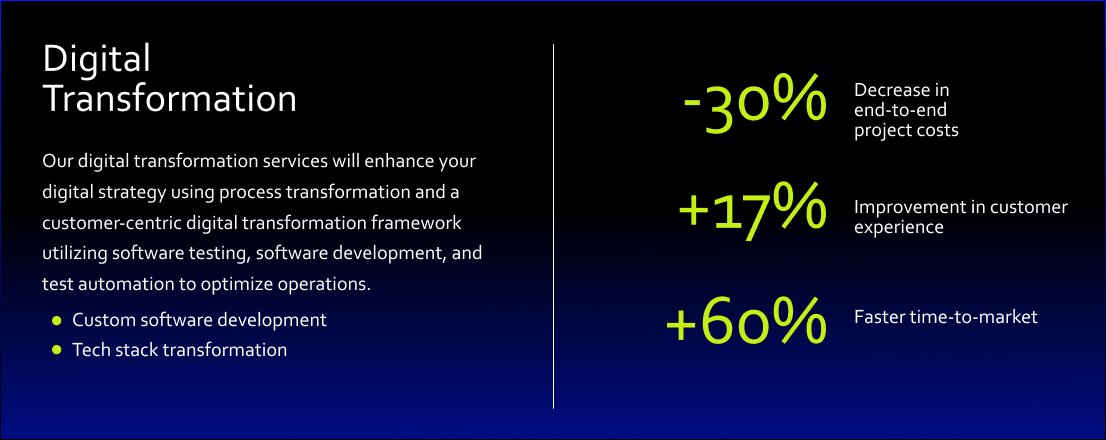 Digital Transformation

Our digital transformation services will enhance your digital strategy using process transformation and a customer-centric digital transformation framework utilizing software testing, software development, and test automation to optimize operations.

- Custom software development
- Tech stack transformation

-30% Decrease in end-to-end project costs

+17% Improvement in customer experience

+60% Faster time-to-market